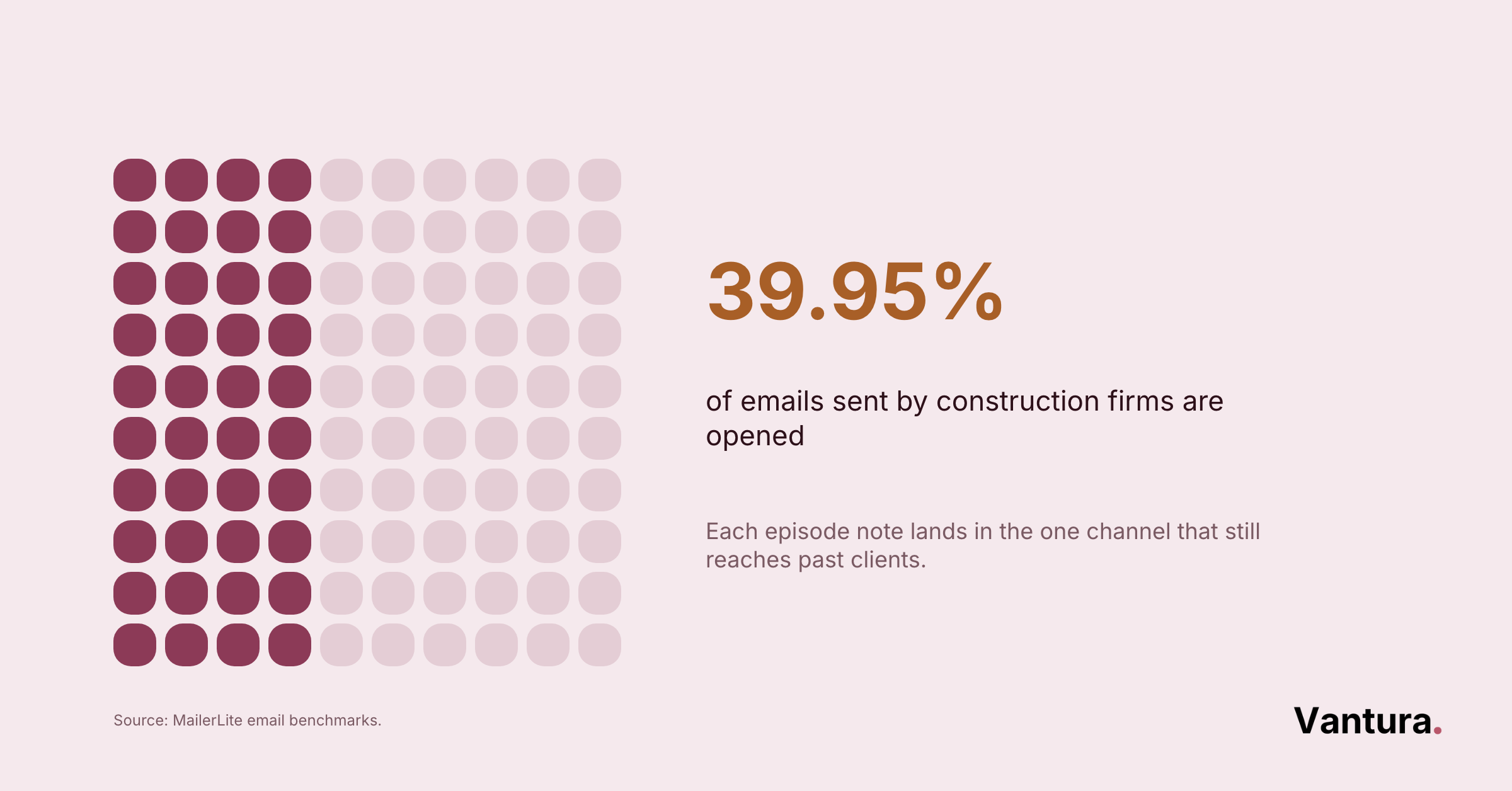 39.95%

of emails sent by construction firms are opened

Each episode note lands in the one channel that still reaches past clients.

Source: MailerLite email benchmarks.

Vantura.